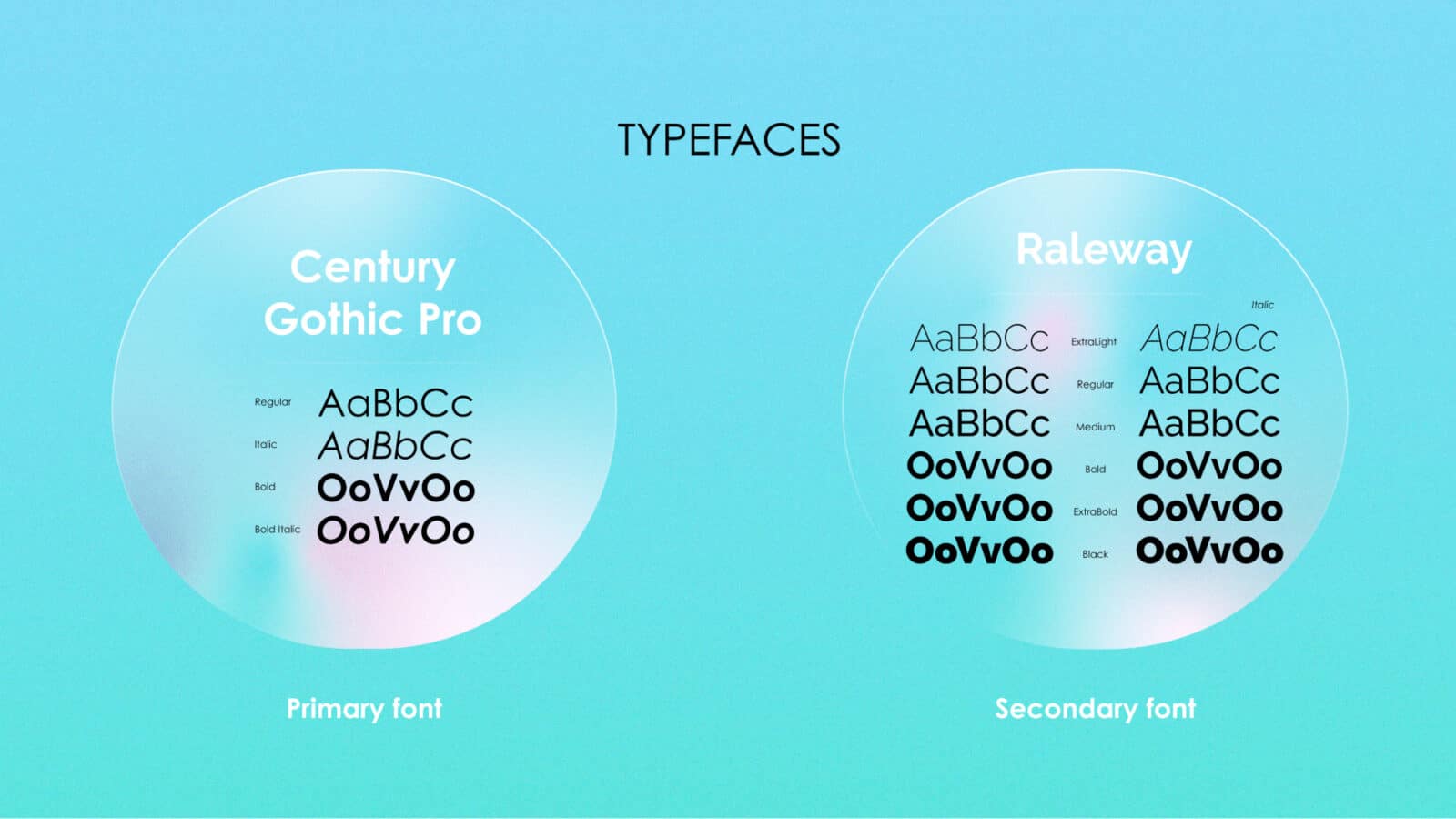 TYPEFACES

Century Gothic Pro

Regular AaBbCc
Italic AaBbCc
Bold OoVvOo
Bold Italic OoVvOo

Primary font

Raleway

Italic

AaBbCc ExtraLight AaBbCc
AaBbCc Regular AaBbCc
AaBbCc Medium AaBbCc
OoVvOo Bold OoVvOo
OoVvOo ExtraBold OoVvOo
OoVvOo Black OoVvOo

Secondary font